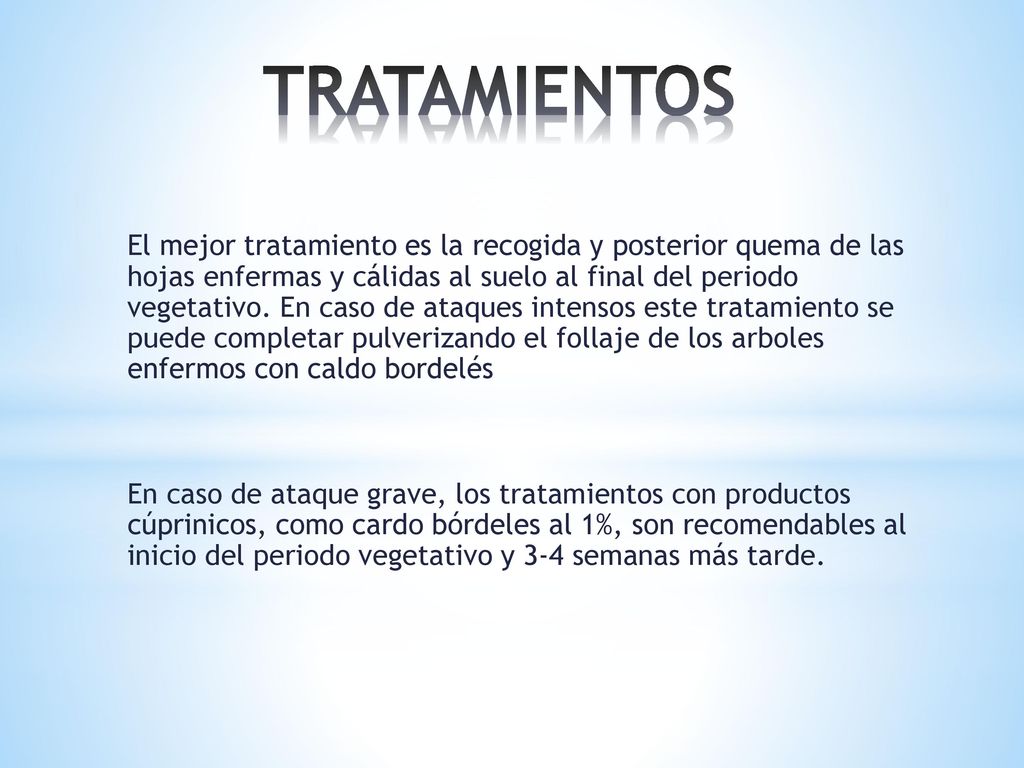 TRATAMIENTOS

El mejor tratamiento es la recogida y posterior quema de las hojas enfermas y cálidas al suelo al final del periodo vegetativo. En caso de ataques intensos este tratamiento se puede completar pulverizando el follaje de los arboles enfermos con caldo bordelés

En caso de ataque grave, los tratamientos con productos cúprinicos, como cardo bórdeles al 1%, son recomendables al inicio del periodo vegetativo y 3-4 semanas más tarde.